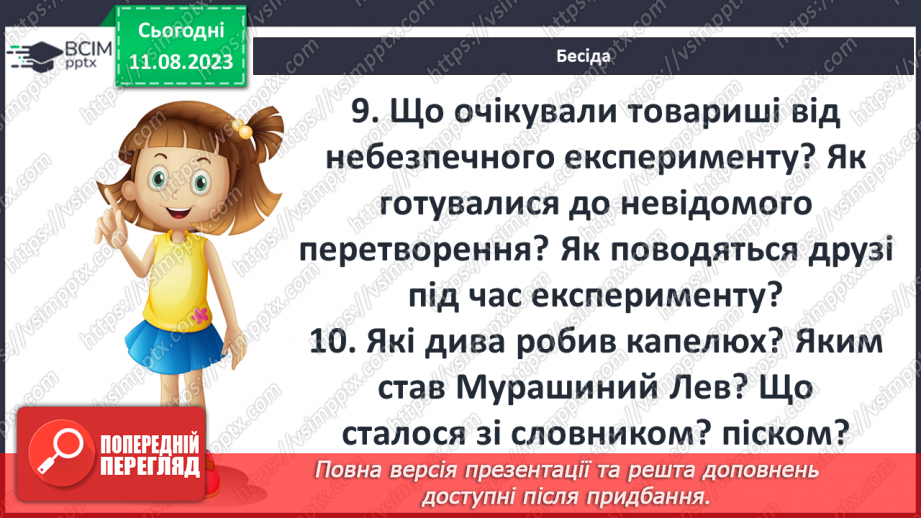 ВСІМ pptx

Сьогодні 11.08.2023

Бесіда

9. Що очікували товариші від небезпечного експерименту? Як готувалися до невідомого перетворення? Як поводяться друзі під час експерименту?
10. Які дива робив капелюх? Яким став Мурашиний Лев? Що сталося зі словником? піском?

ПОПЕРЕДНІЙ ПЕРЕГЛЯД

Повна версія презентації та решта доповнень доступні після придбання.

https://vsimpptx.com